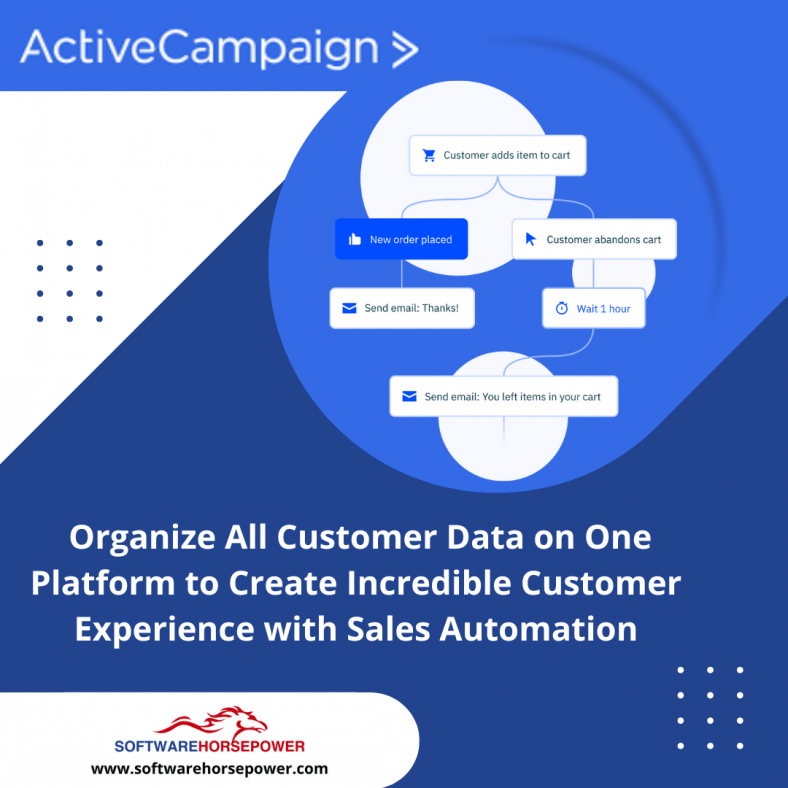 ActiveCampaign >

Customer adds item to cart

New order placed

Customer abandons cart

Send email: Thanks!

Wait 1 hour

Send email: You left items in your cart

Organize All Customer Data on One Platform to Create Incredible Customer Experience with Sales Automation

SOFTWAREHORSEPOWER

www.softwarehorsepower.com